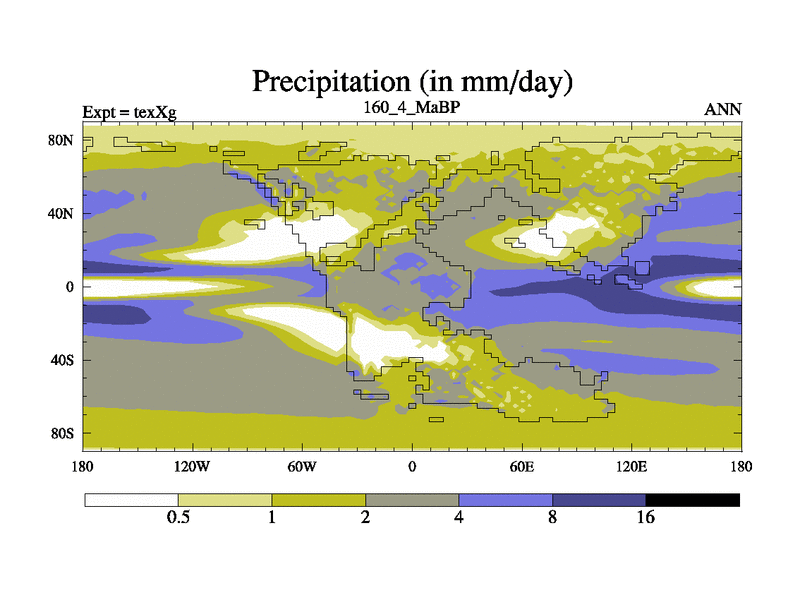 Precipitation (in mm/day)

Expt = texXg

160_4_MaBP

ANN

80N
40N
0
40S
80S

180 120W 60W 0 60E 120E 180

0.5 1 2 4 8 16